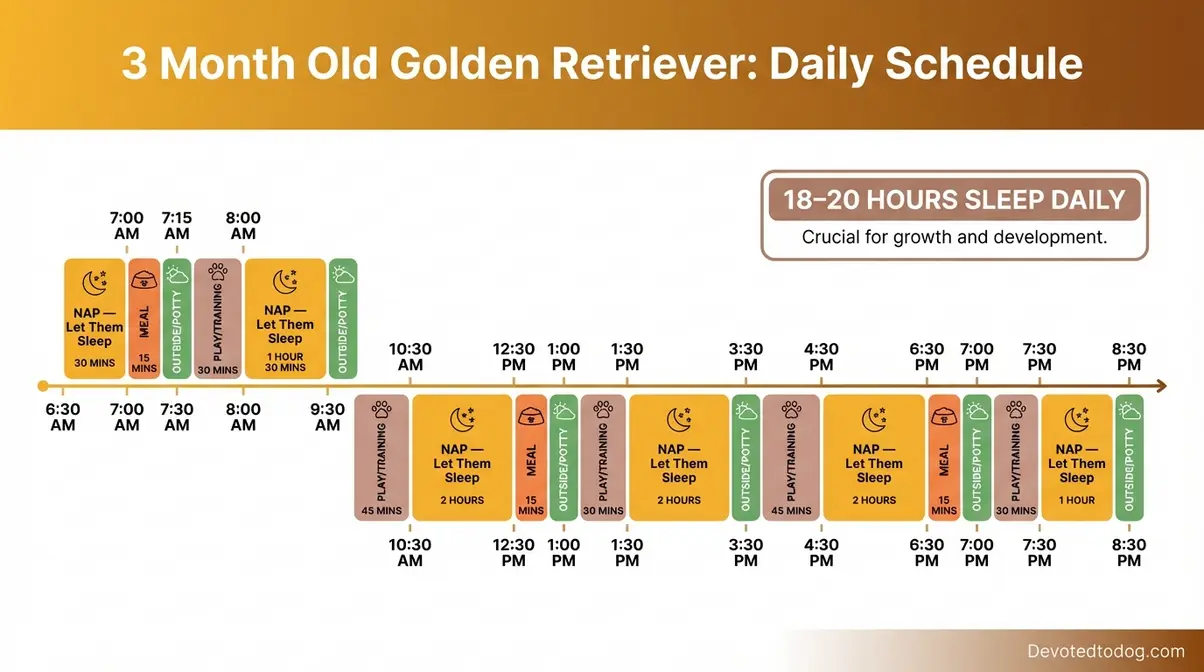 3 Month Old Golden Retriever: Daily Schedule

18–20 HOURS SLEEP DAILY
Crucial for growth and development.

7:00 AM
7:15 AM
8:00 AM

NAP — Let Them Sleep
30 MINS

MEAL
15 MINS

OUTSIDE/POTTY

PLAY/TRAINING
30 MINS

NAP — Let Them Sleep
1 HOUR 30 MINS

OUTSIDE/POTTY

6:30 AM
7:00 AM
7:30 AM
8:00 AM
9:30 AM

10:30 AM
12:30 PM
1:00 PM
1:30 PM
3:30 PM
4:30 PM
6:30 PM
7:00 PM
7:30 PM
8:30 PM

PLAY/TRAINING
45 MINS

NAP — Let Them Sleep
2 HOURS

MEAL
15 MINS

OUTSIDE/POTTY

PLAY/TRAINING
30 MINS

NAP — Let Them Sleep
2 HOURS

OUTSIDE/POTTY

PLAY/TRAINING
45 MINS

NAP — Let Them Sleep
2 HOURS

MEAL
15 MINS

OUTSIDE/POTTY

PLAY/TRAINING
30 MINS

NAP — Let Them Sleep
1 HOUR

OUTSIDE/POTTY

10:30 AM
12:30 PM
1:00 PM
1:30 PM
3:30 PM
4:30 PM
6:30 PM
7:00 PM
7:30 PM
8:30 PM

Devotedtodog.com